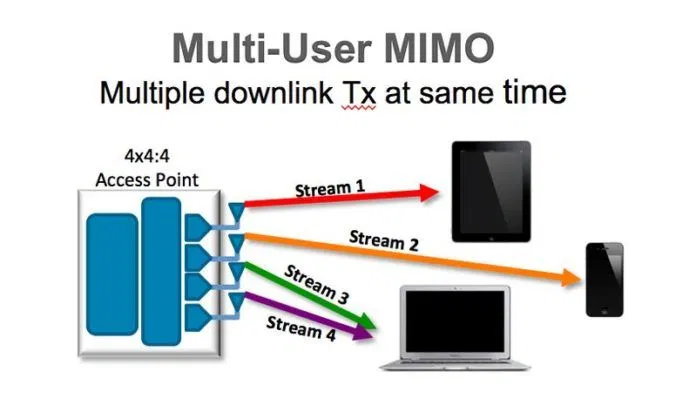 Multi-User MIMO
Multiple downlink Tx at same time

4x4:4
Access Point

Stream 1

Stream 2

Stream 3

Stream 4